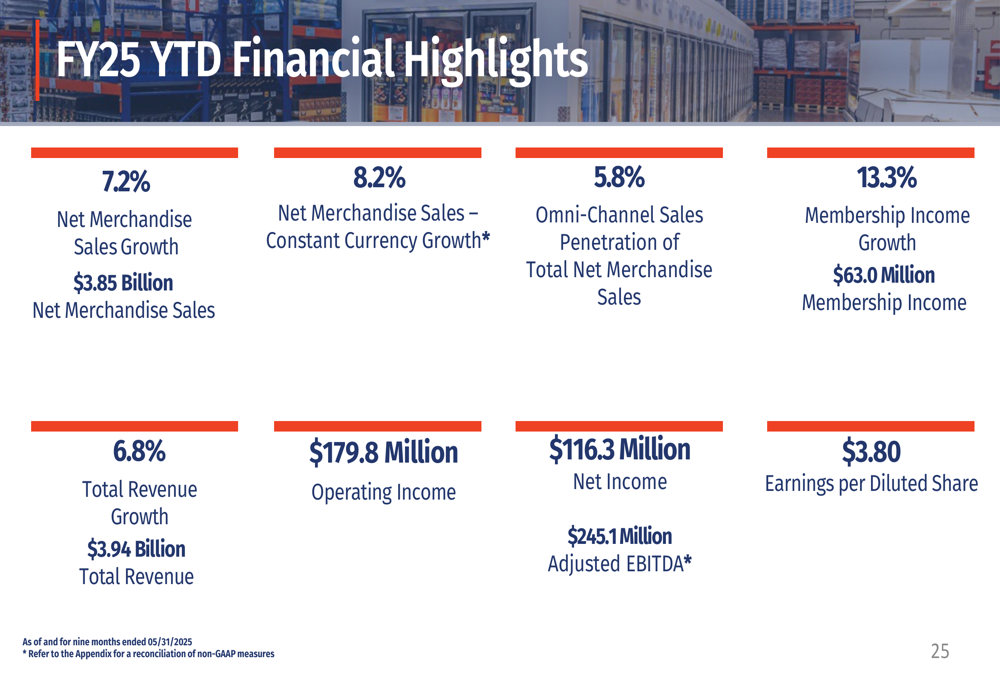 FY25 YTD Financial Highlights

7.2%
Net Merchandise Sales Growth
$3.85 Billion
Net Merchandise Sales

8.2%
Net Merchandise Sales – Constant Currency Growth*

5.8%
Omni-Channel Sales Penetration of Total Net Merchandise Sales

13.3%
Membership Income Growth
$63.0 Million
Membership Income

6.8%
Total Revenue Growth
$3.94 Billion
Total Revenue

$179.8 Million
Operating Income

$116.3 Million
Net Income

$245.1 Million
Adjusted EBITDA*

$3.80
Earnings per Diluted Share

As of and for nine months ended 05/31/2025
* Refer to the Appendix for a reconciliation of non-GAAP measures

25